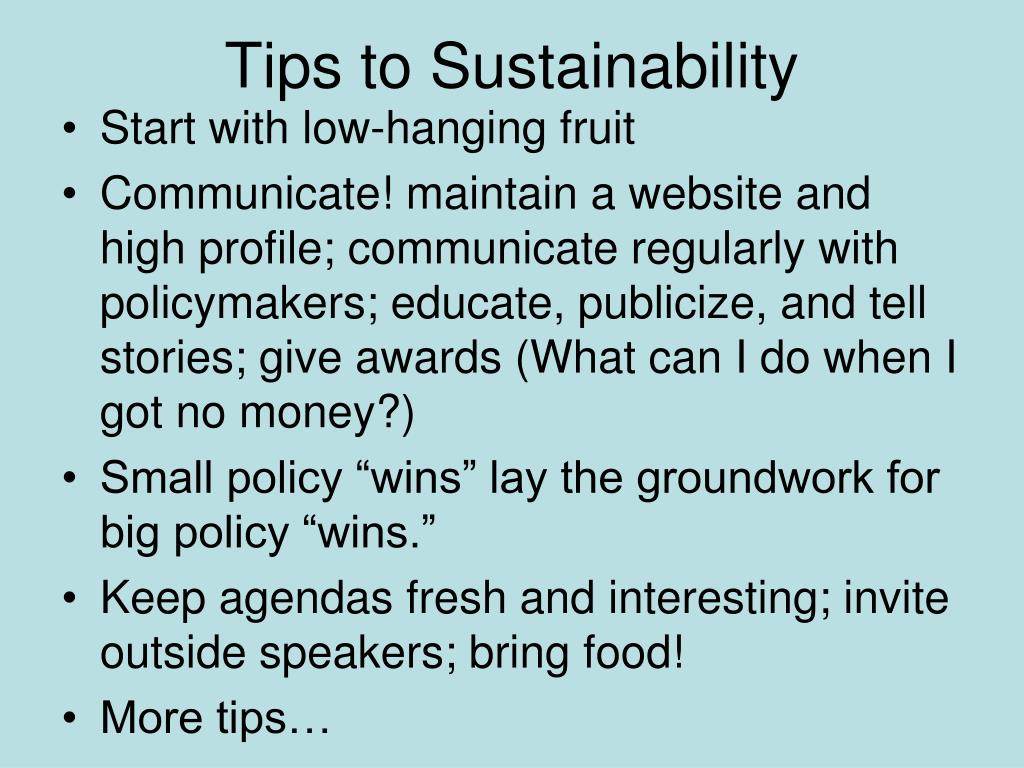 Tips to Sustainability

• Start with low-hanging fruit
• Communicate! maintain a website and high profile; communicate regularly with policymakers; educate, publicize, and tell stories; give awards (What can I do when I got no money?)
• Small policy “wins” lay the groundwork for big policy “wins.”
• Keep agendas fresh and interesting; invite outside speakers; bring food!
• More tips…